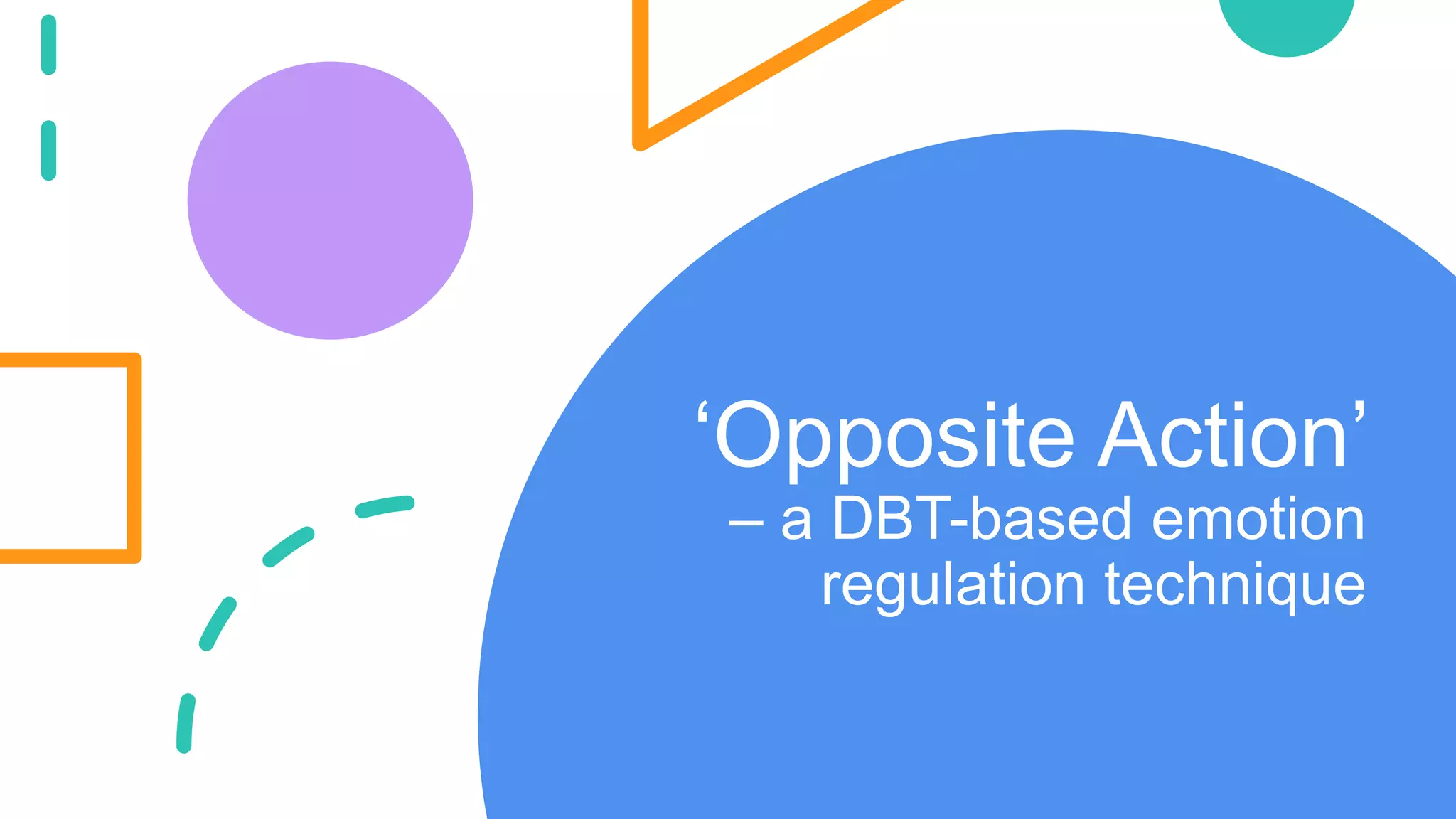 ‘Opposite Action’

– a DBT-based emotion regulation technique